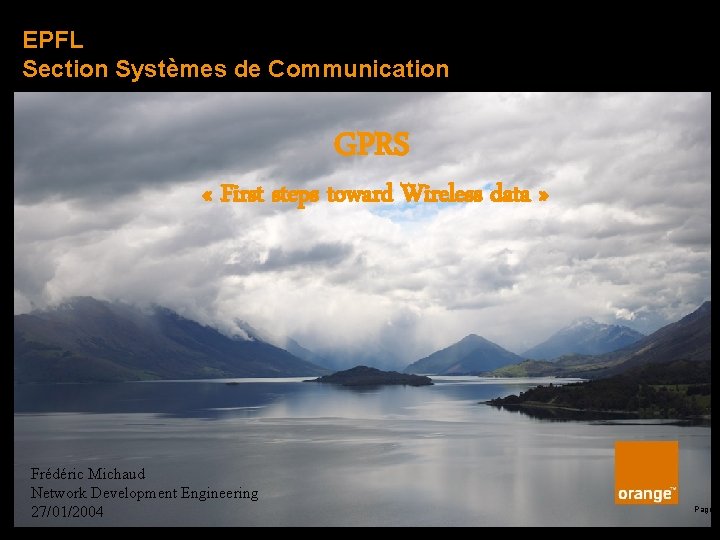 EPFL
Section Systèmes de Communication

GPRS

« First steps toward Wireless data »

Frédéric Michaud
Network Development Engineering
27/01/2004

orange™

Page